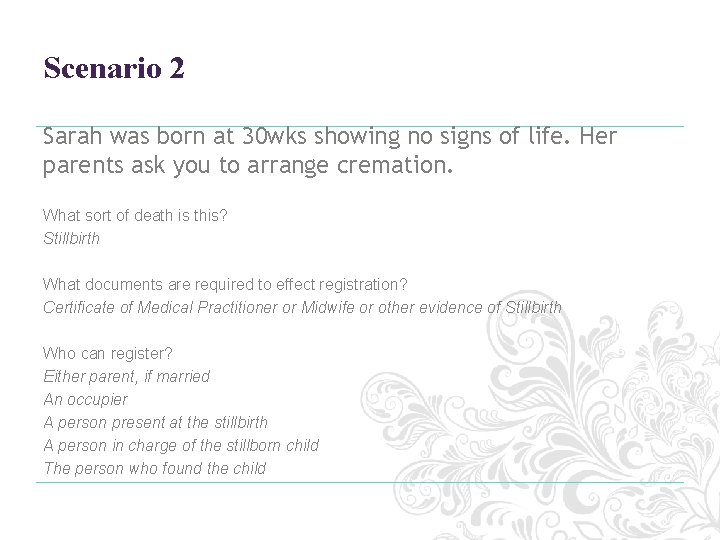 Scenario 2

Sarah was born at 30wks showing no signs of life. Her parents ask you to arrange cremation.

What sort of death is this?
Stillbirth

What documents are required to effect registration?
Certificate of Medical Practitioner or Midwife or other evidence of Stillbirth

Who can register?
Either parent, if married
An occupier
A person present at the stillbirth
A person in charge of the stillborn child
The person who found the child